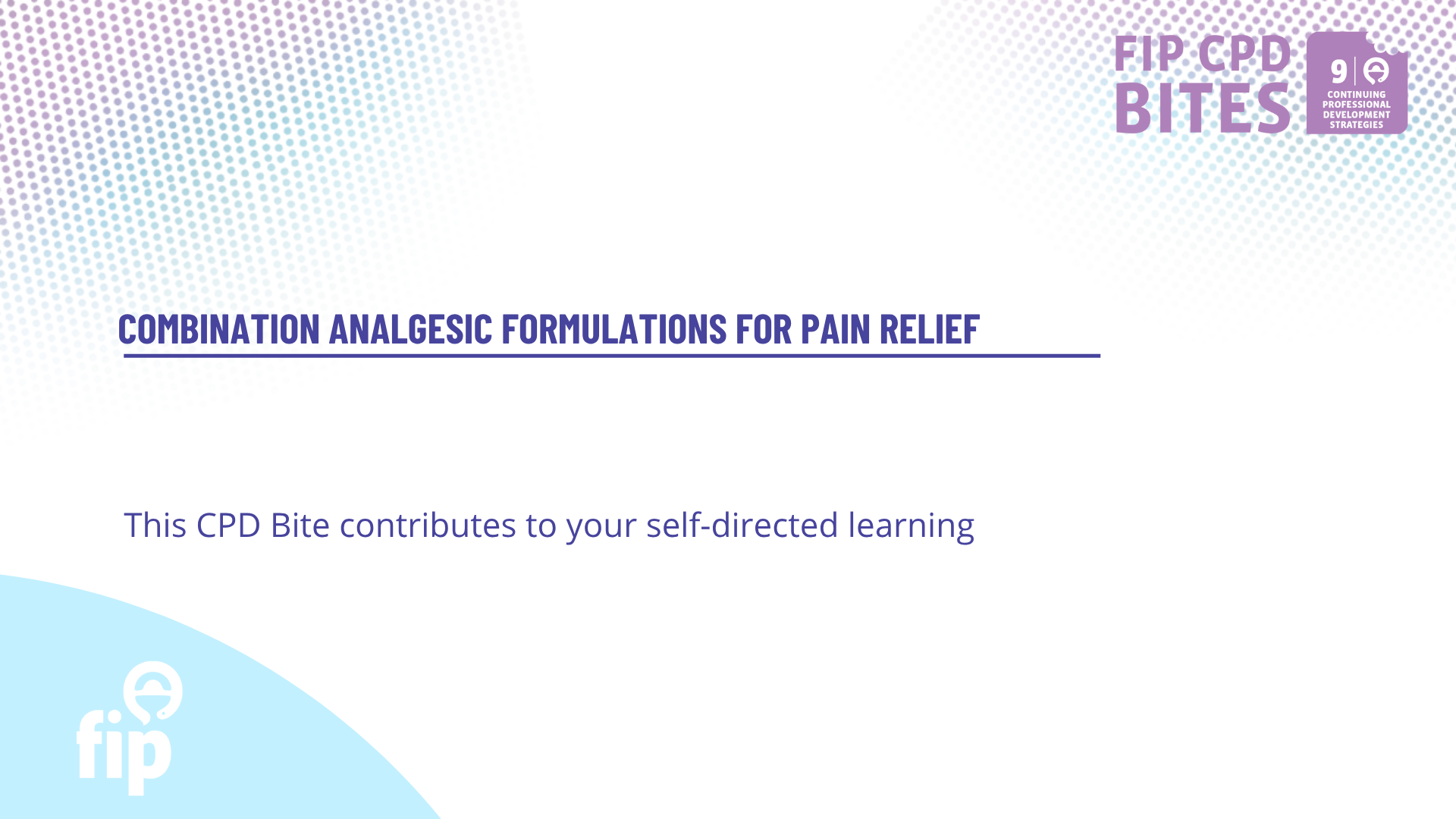 FIP CPD BITES

9

CONTINUING PROFESSIONAL DEVELOPMENT STRATEGIES

COMBINATION ANALGESIC FORMULATIONS FOR PAIN RELIEF

This CPD Bite contributes to your self-directed learning

fip